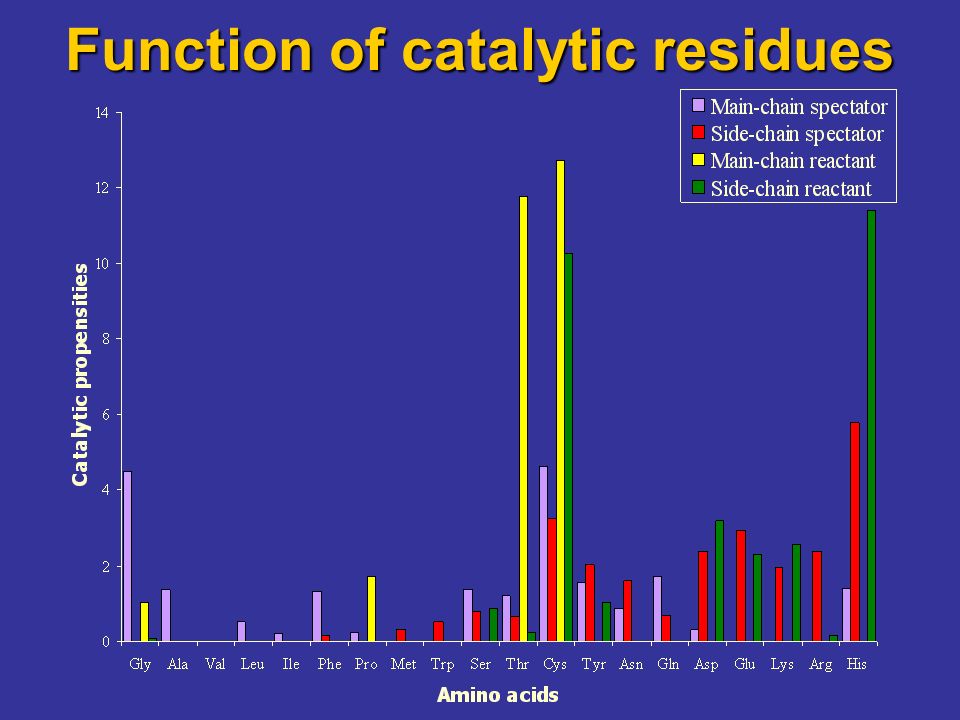 Function of catalytic residues

Main-chain spectator
Side-chain spectator
Main-chain reactant
Side-chain reactant

Catalytic propensities

14
12
10
8
6
4
2
0

Gly Ala Val Leu Ile Phe Pro Met Trp Ser Thr Cys Tyr Asn Gln Asp Glu Lys Arg His

Amino acids